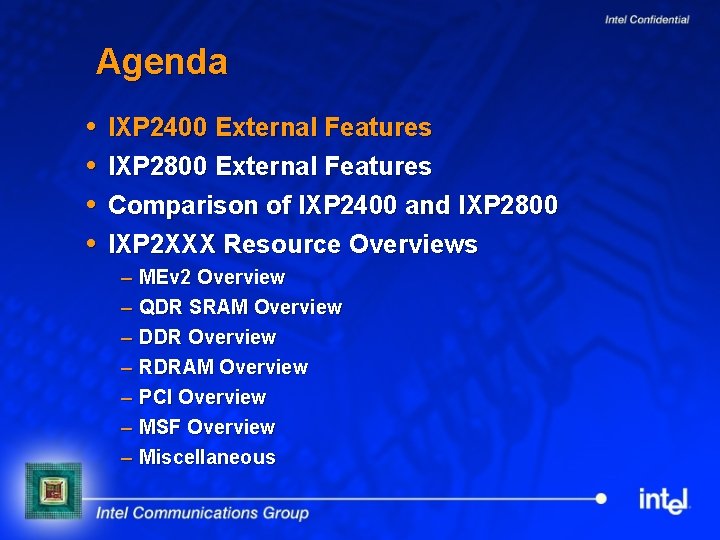 Intel Confidential

Agenda

• IXP2400 External Features
• IXP2800 External Features
• Comparison of IXP2400 and IXP2800
• IXP2XXX Resource Overviews
– MEv2 Overview
– QDR SRAM Overview
– DDR Overview
– RDRAM Overview
– PCI Overview
– MSF Overview
– Miscellaneous

Intel Communications Group

intel.